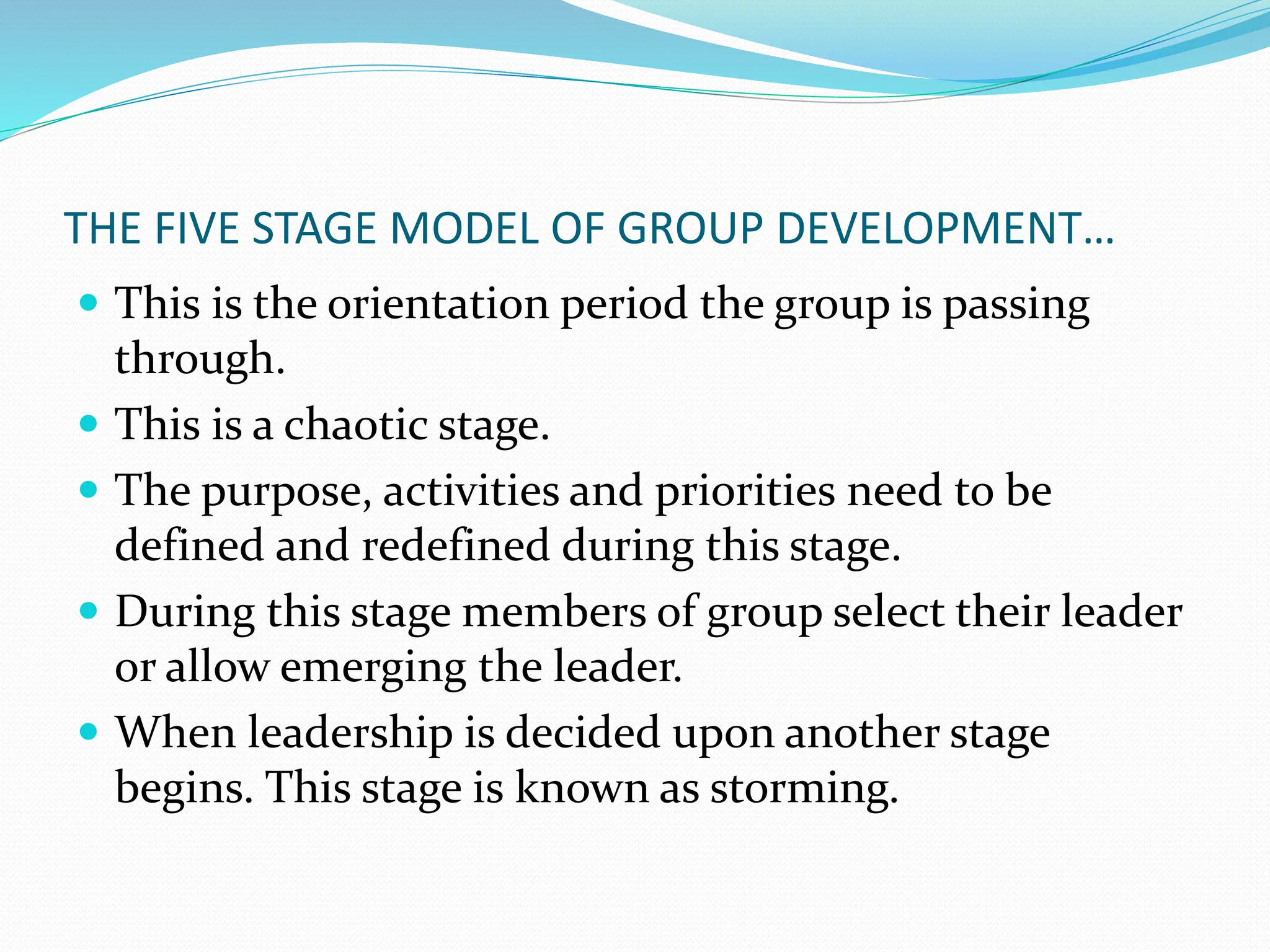 THE FIVE STAGE MODEL OF GROUP DEVELOPMENT…

- This is the orientation period the group is passing through.
- This is a chaotic stage.
- The purpose, activities and priorities need to be defined and redefined during this stage.
- During this stage members of group select their leader or allow emerging the leader.
- When leadership is decided upon another stage begins. This stage is known as storming.